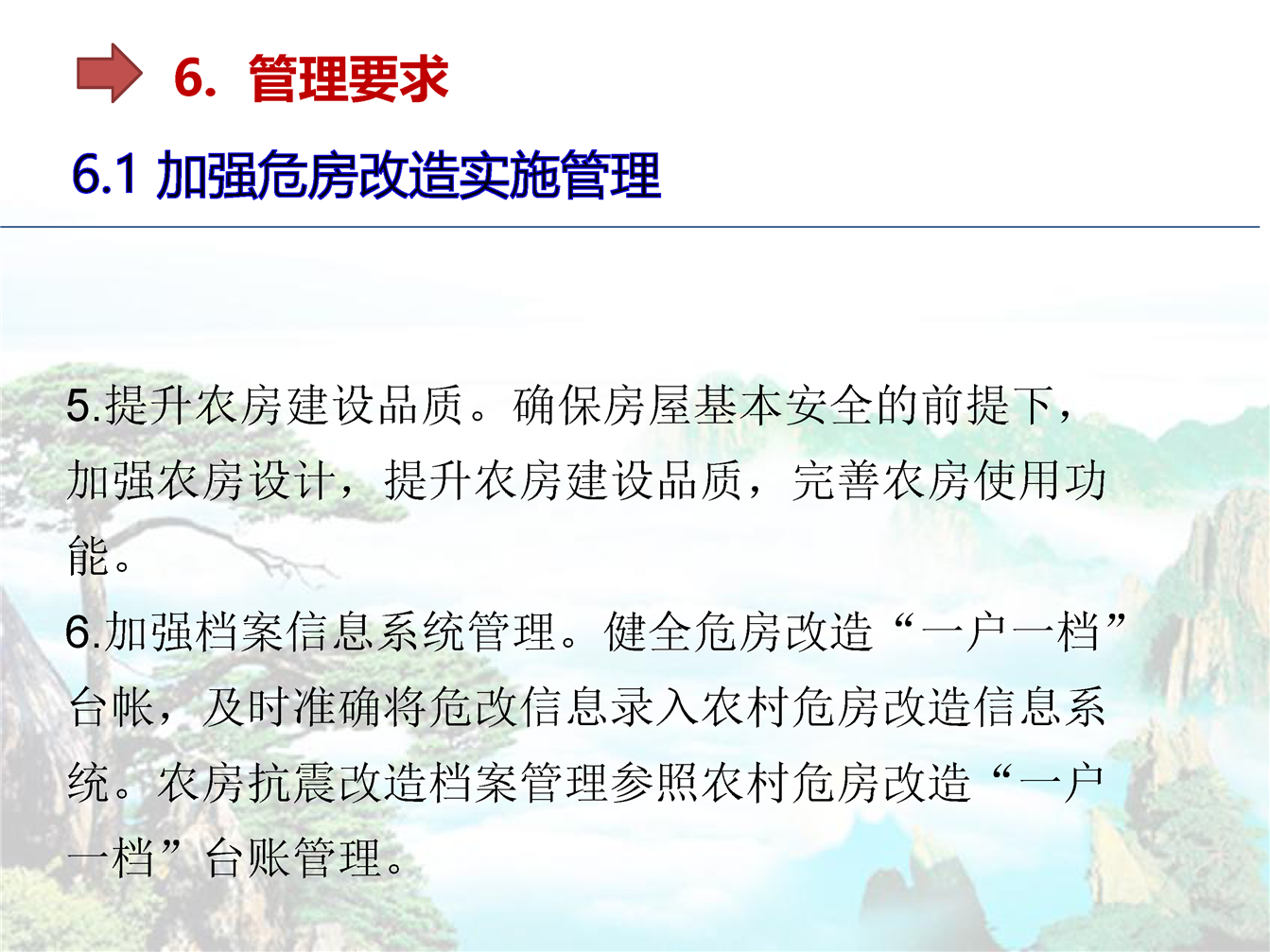 6. 管理要求

6.1 加强危房改造实施管理

5.提升农房建设品质。确保房屋基本安全的前提下，加强农房设计，提升农房建设品质，完善农房使用功能。

6.加强档案信息系统管理。健全危房改造“一户一档”台帐，及时准确将危改信息录入农村危房改造信息系统。农房抗震改造档案管理参照农村危房改造“一户一档”台账管理。